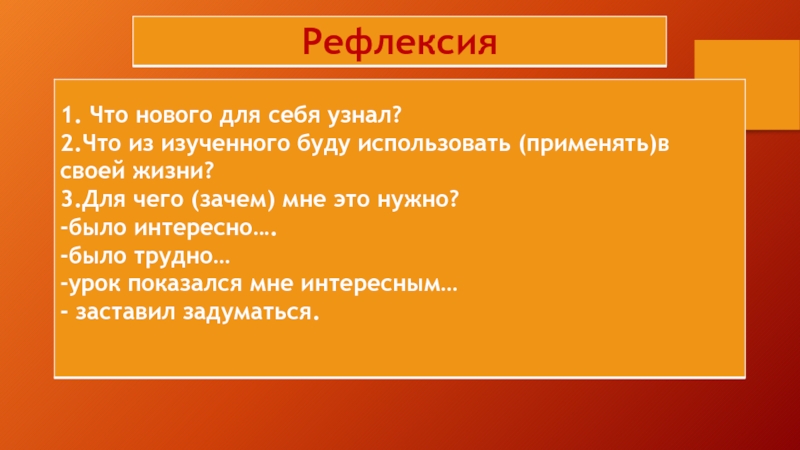 Рефлексия

1. Что нового для себя узнал?
2.Что из изученного буду использовать (применять)в своей жизни?
3.Для чего (зачем) мне это нужно?
-было интересно….
-было трудно…
-урок показался мне интересным…
- заставил задуматься.